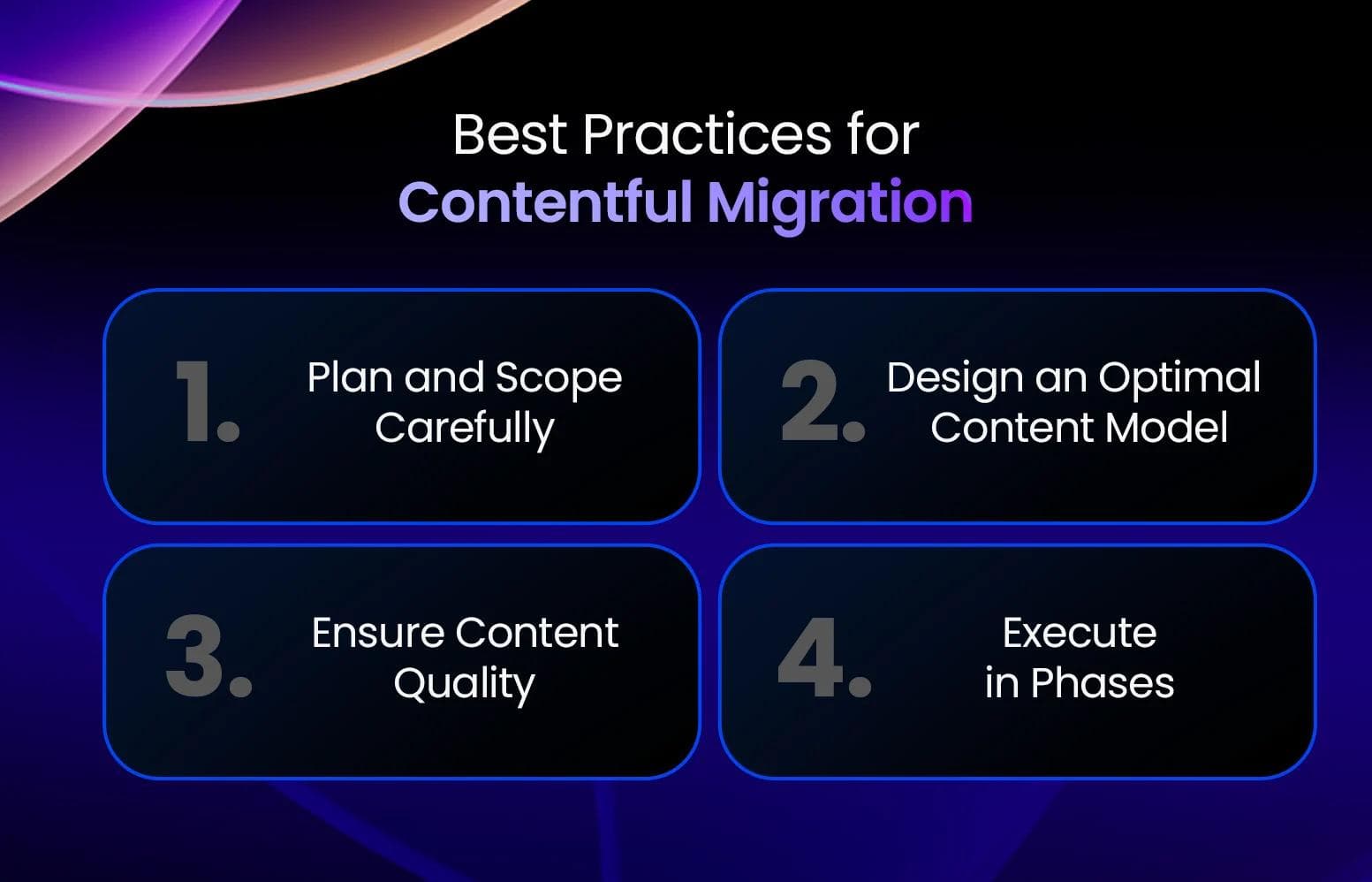 Best Practices for
Contentful Migration

1. Plan and Scope Carefully

2. Design an Optimal Content Model

3. Ensure Content Quality

4. Execute in Phases